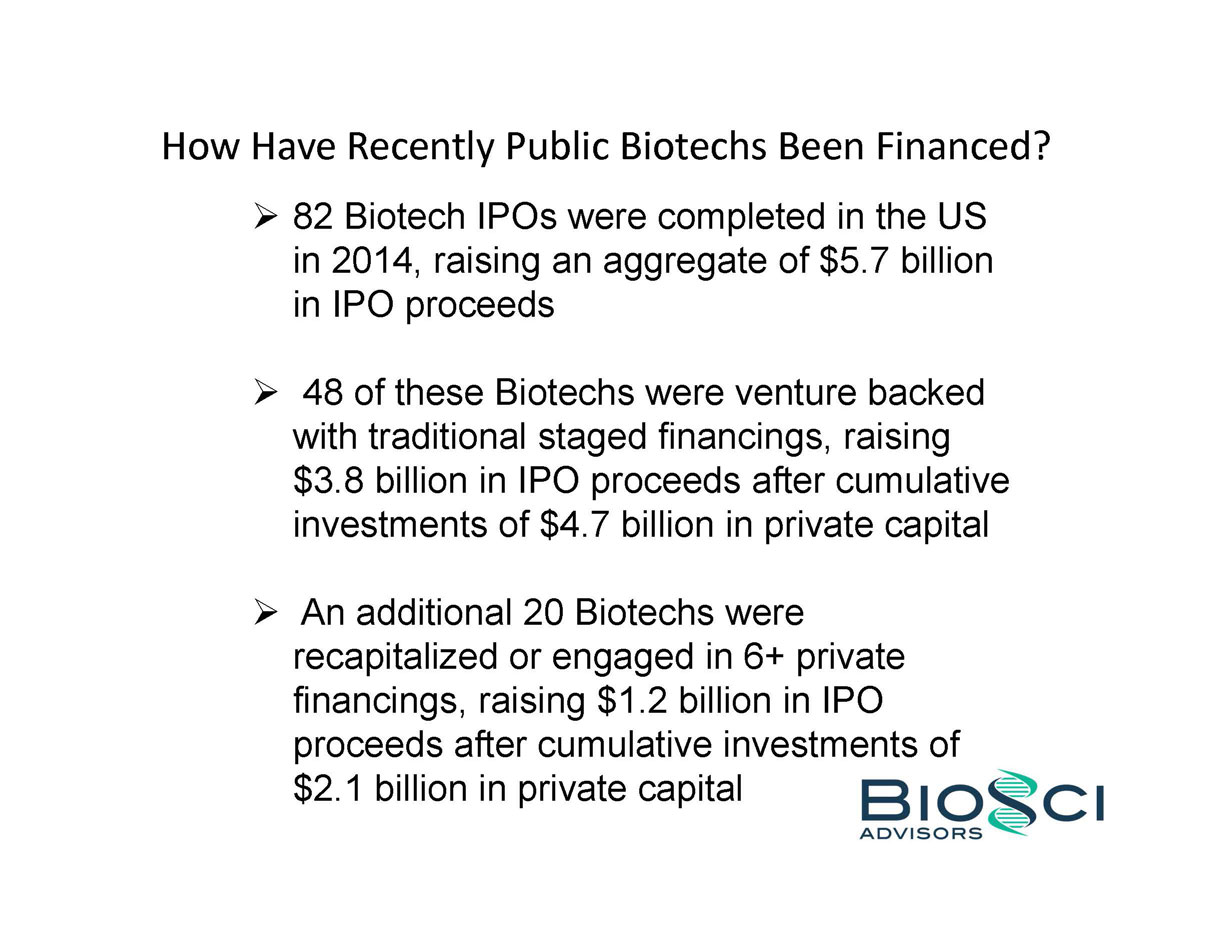 How Have Recently Public Biotechs Been Financed?

➢ 82 Biotech IPOs were completed in the US in 2014, raising an aggregate of \$5.7 billion in IPO proceeds

➢ 48 of these Biotechs were venture backed with traditional staged financings, raising \$3.8 billion in IPO proceeds after cumulative investments of \$4.7 billion in private capital

➢ An additional 20 Biotechs were recapitalized or engaged in 6+ private financings, raising \$1.2 billion in IPO proceeds after cumulative investments of \$2.1 billion in private capital

BIOSCI
ADVISORS